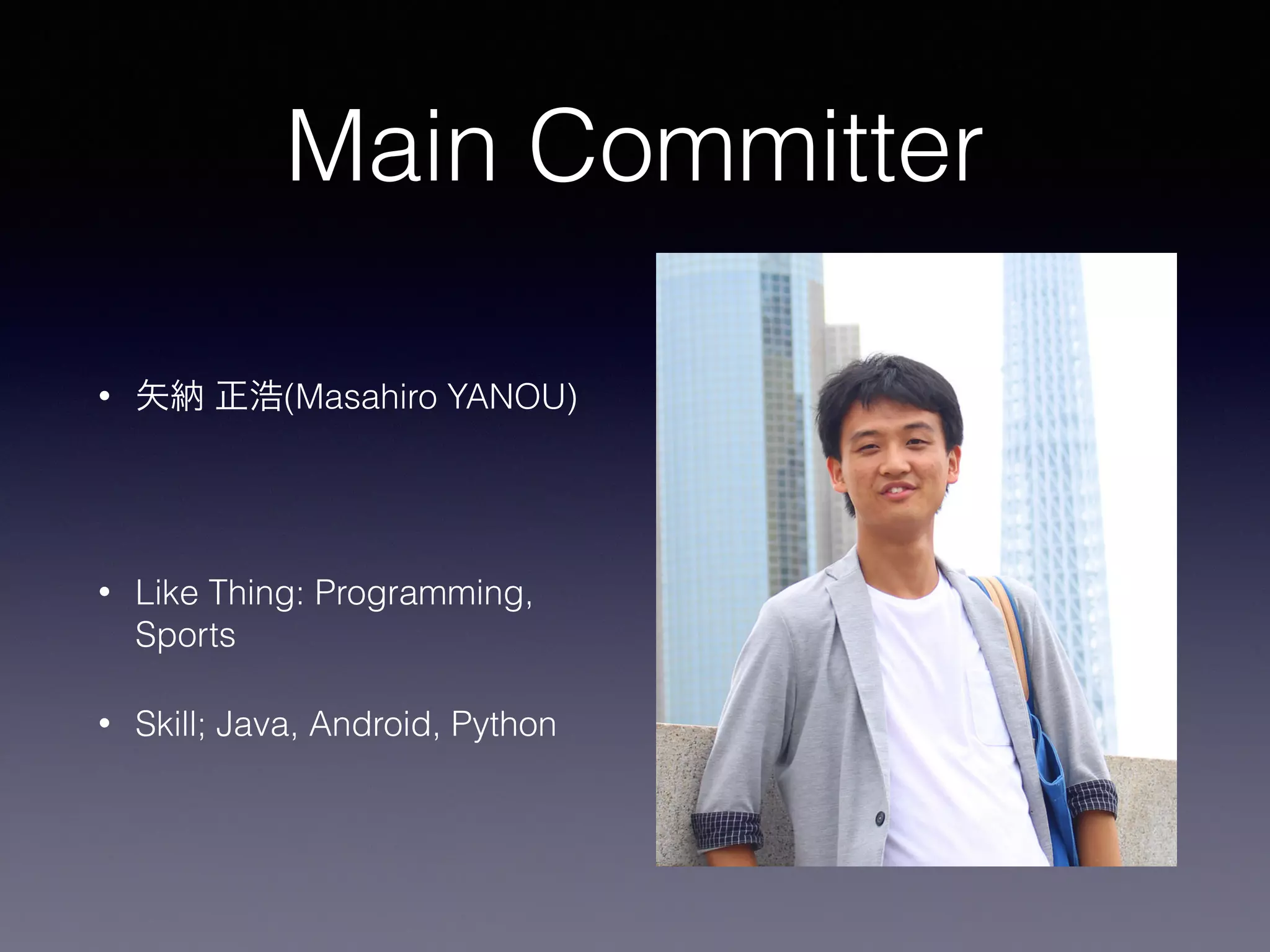 Main Committer

• 矢納 正浩(Masahiro YANOU)

• Like Thing: Programming, Sports

• Skill; Java, Android, Python